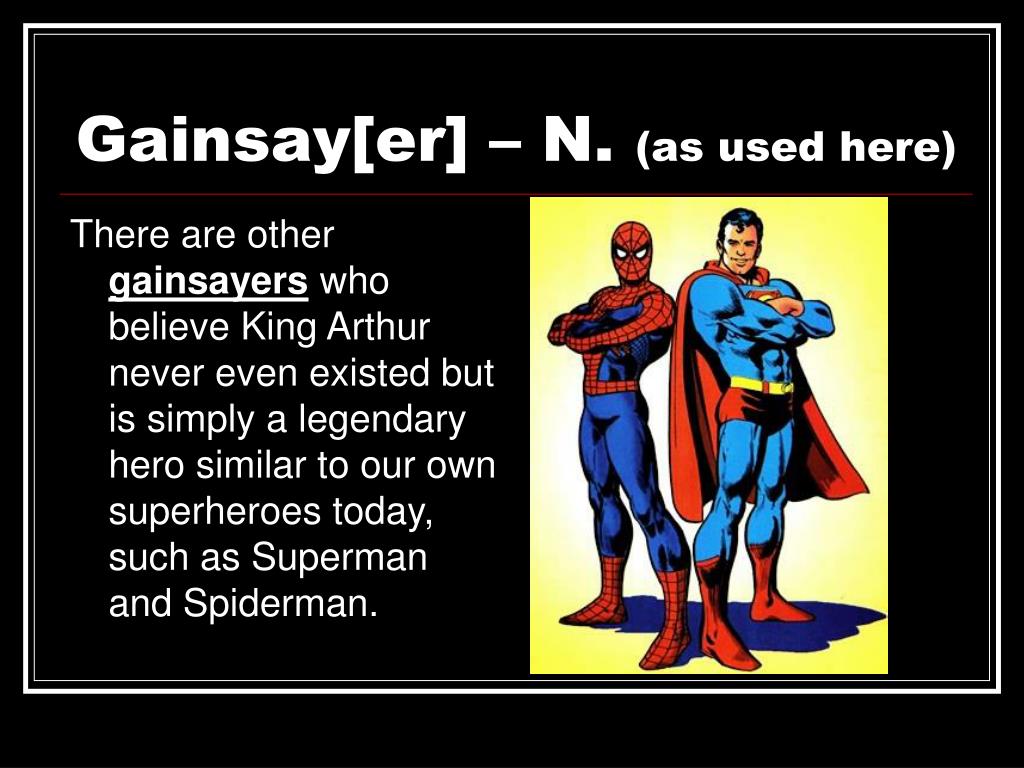 Gainsay[er] – N. (as used here)

There are other gainsayers who believe King Arthur never even existed but is simply a legendary hero similar to our own superheroes today, such as Superman and Spiderman.